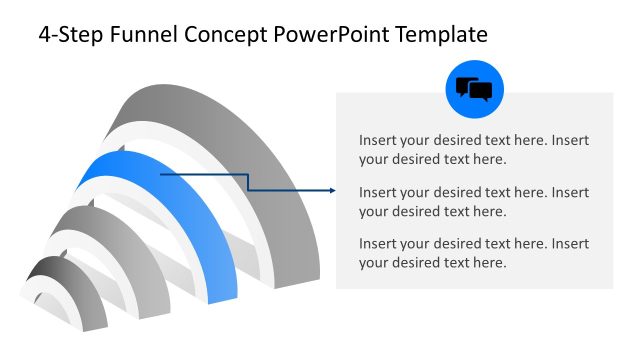 4-Step Funnel Concept PowerPoint Template

Insert your desired text here. Insert your desired text here.

Insert your desired text here. Insert your desired text here.

Insert your desired text here. Insert your desired text here.